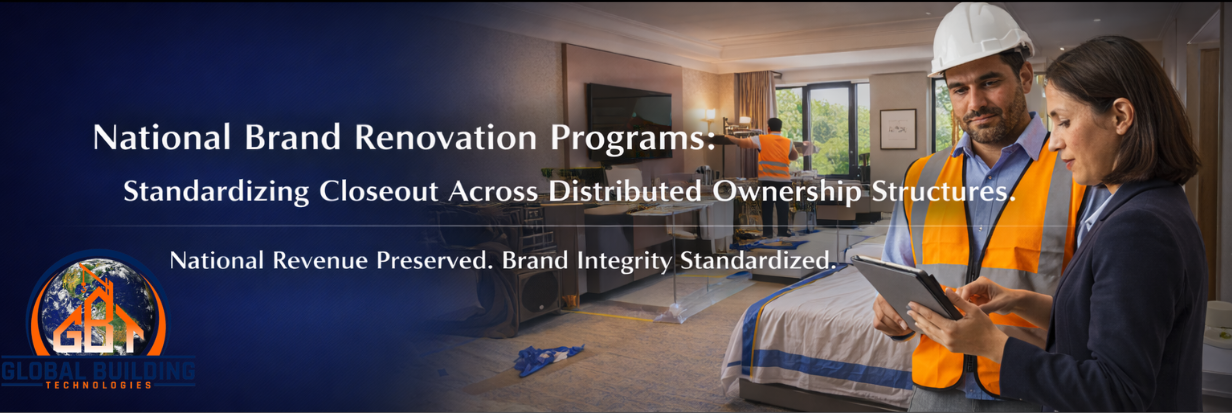 National Brand Renovation Programs:

Standardizing Closeout Across Distributed Ownership Structures.

National Revenue Preserved. Brand Integrity Standardized.

GBT
GLOBAL BUILDING
TECHNOLOGIES